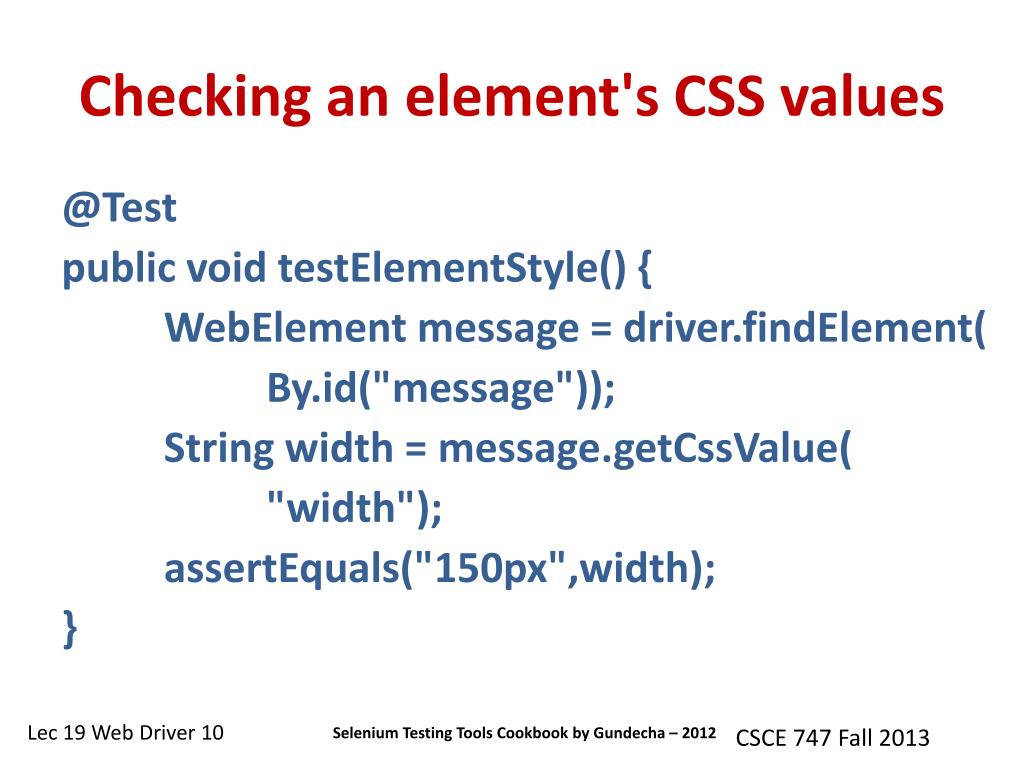 Checking an element's CSS values

@Test
public void testElementStyle() {
WebElement message = driver.findElement(
By.id("message"));
String width = message.getCssValue(
"width");
assertEquals("150px",width);
}

Lec 19 Web Driver 10

Selenium Testing Tools Cookbook by Gundecha – 2012

CSCE 747 Fall 2013